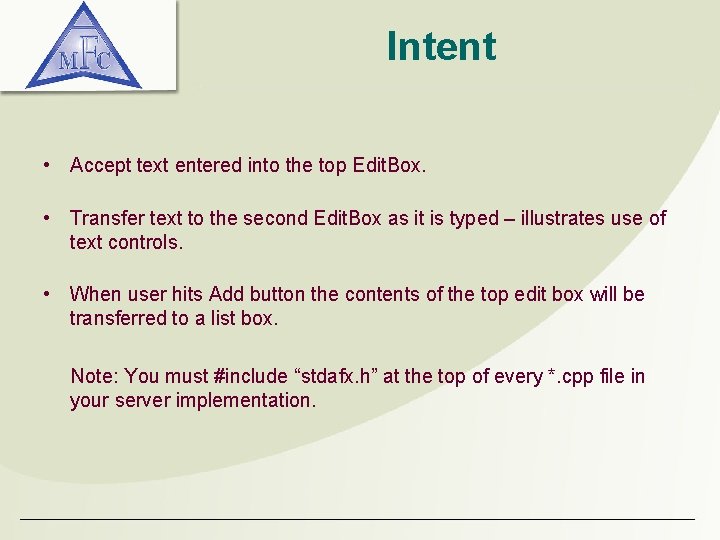 MFC

Intent

• Accept text entered into the top EditBox.

• Transfer text to the second EditBox as it is typed – illustrates use of text controls.

• When user hits Add button the contents of the top edit box will be transferred to a list box.

Note: You must #include “stdafx.h” at the top of every *.cpp file in your server implementation.